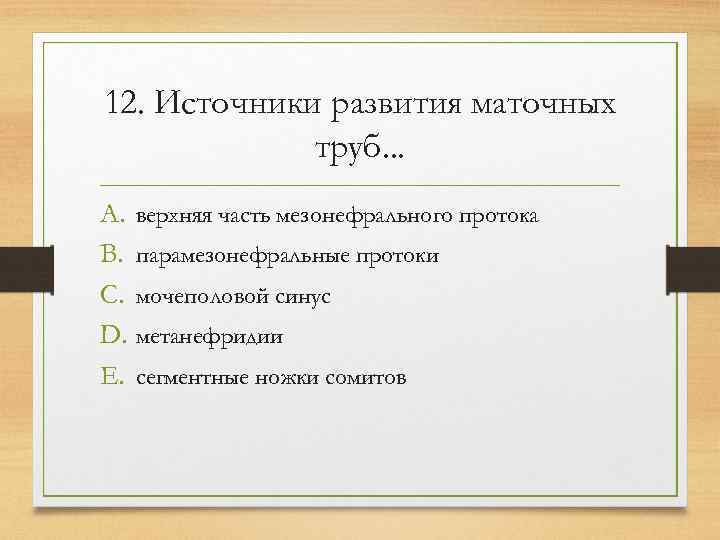 12. Источники развития маточных труб...

A. верхняя часть мезонефрального протока
B. парамезонефральные протоки
C. мочеполовой синус
D. метанефридии
E. сегментные ножки сомитов